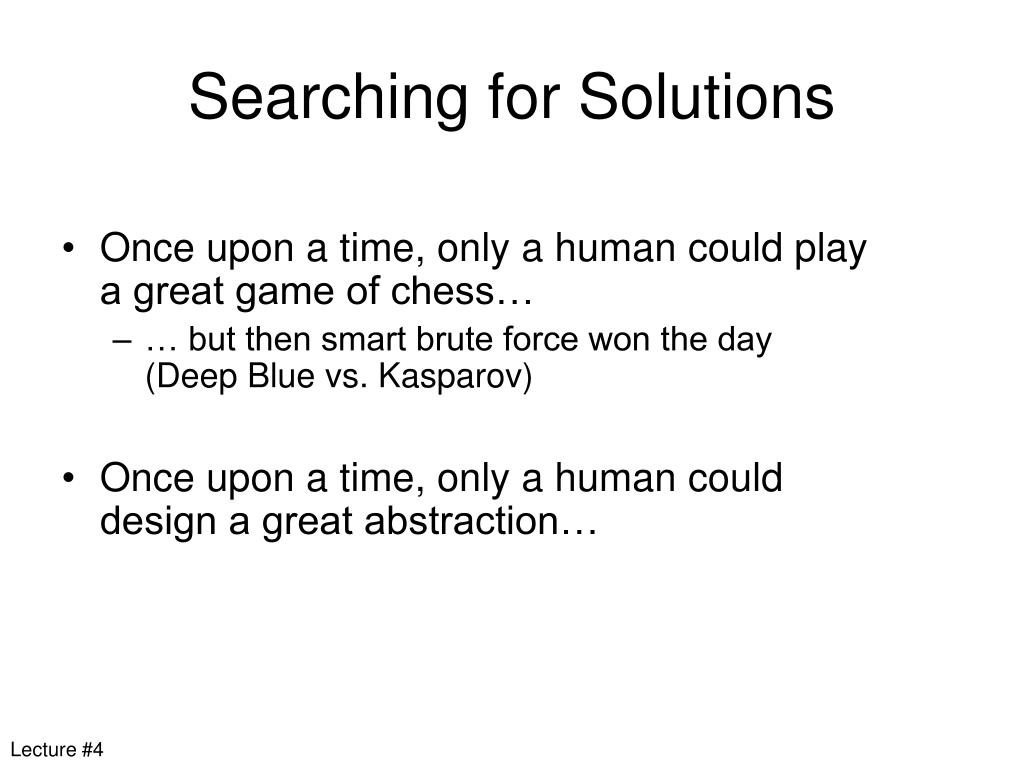 Searching for Solutions

• Once upon a time, only a human could play a great game of chess…
  – … but then smart brute force won the day (Deep Blue vs. Kasparov)

• Once upon a time, only a human could design a great abstraction…

Lecture #4